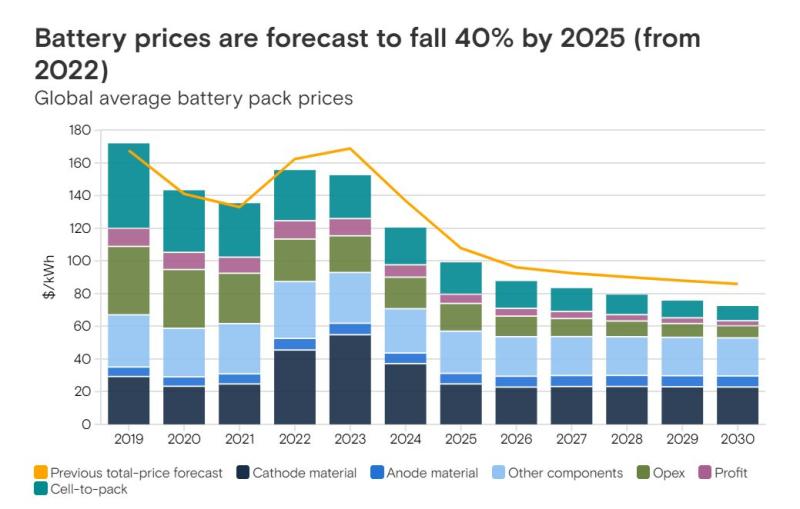 Battery prices are forecast to fall 40% by 2025 (from 2022)

Global average battery pack prices

180
160
140
120
100
80
60
40
20
0

$/kWh

2019 2020 2021 2022 2023 2024 2025 2026 2027 2028 2029 2030

Previous total-price forecast Cathode material Anode material Other components Opex Profit Cell-to-pack